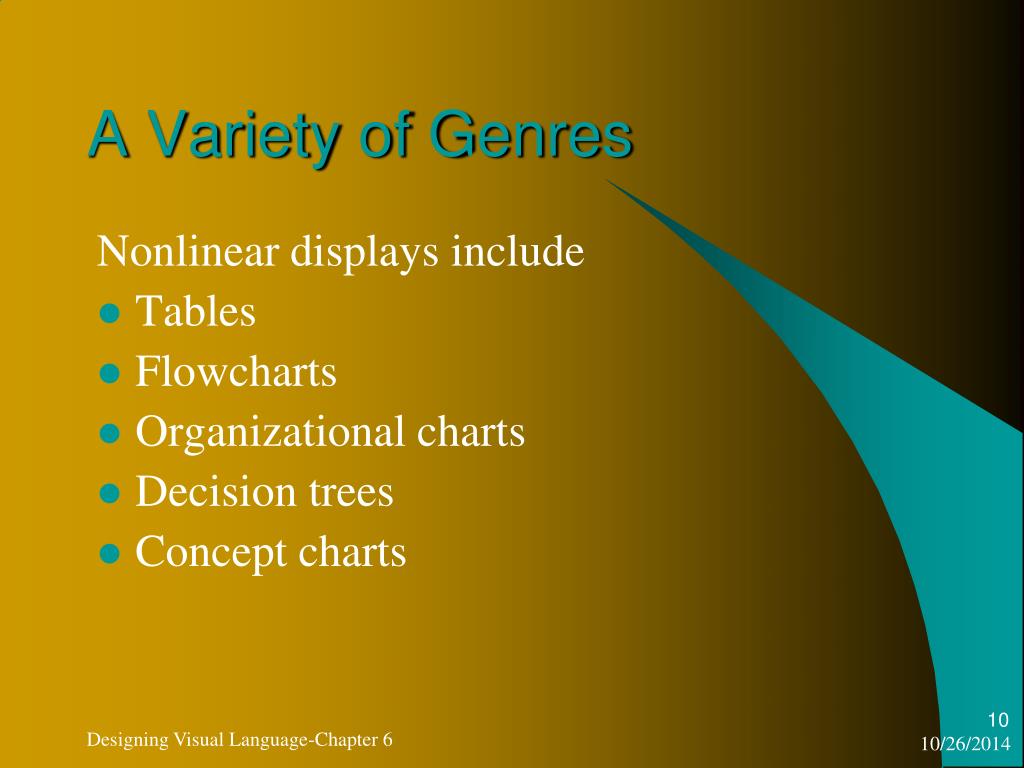 A Variety of Genres

Nonlinear displays include

- Tables
- Flowcharts
- Organizational charts
- Decision trees
- Concept charts

Designing Visual Language-Chapter 6

10

10/26/2014